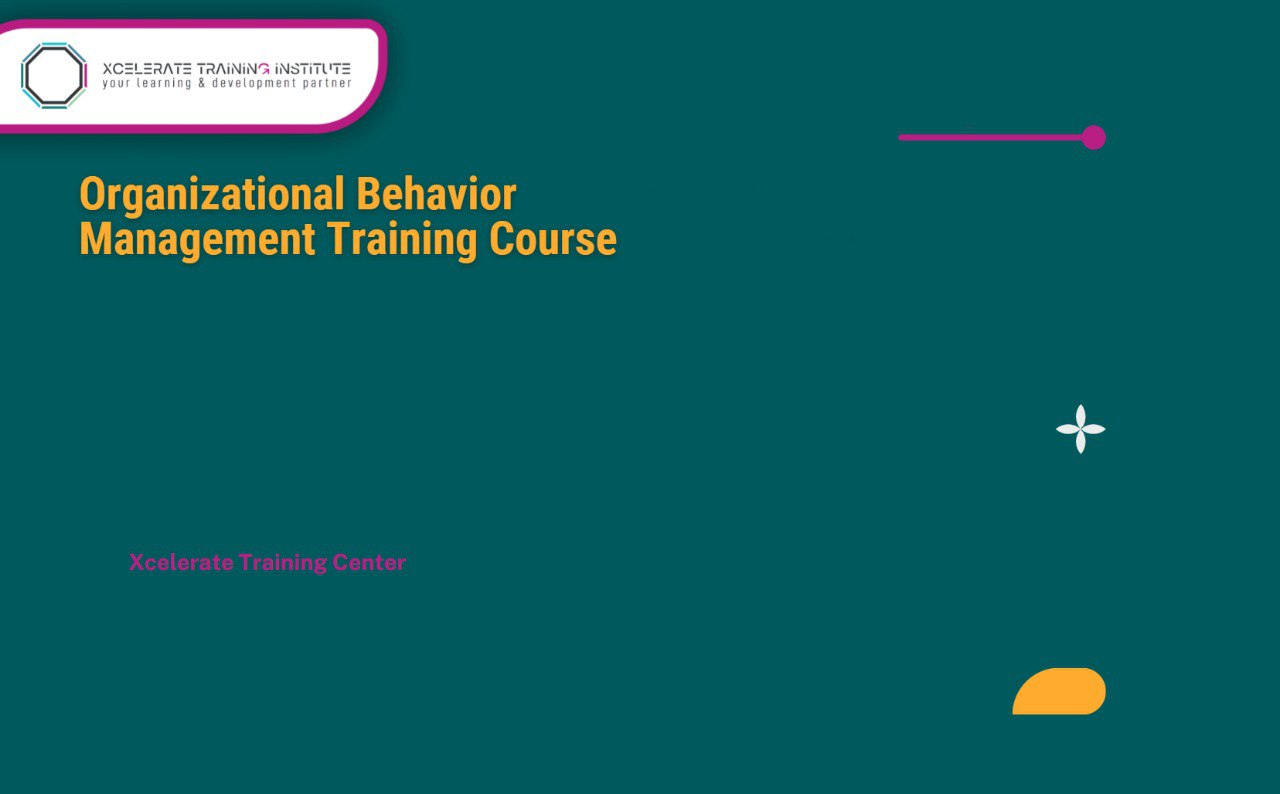 XCELERATE TRAINING INSTITUTE
your learning & development partner

Organizational Behavior Management Training Course

Xcelerate Training Center